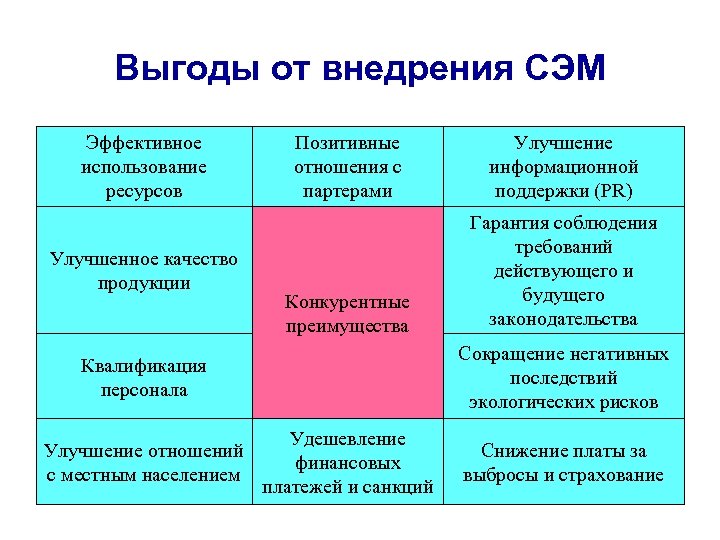 Выгоды от внедрения СЭМ

| Эффективное использование ресурсов | Позитивные отношения с партерами | Улучшение информационной поддержки (PR) |
|---|---|---|
| Улучшенное качество продукции | Конкурентные преимущества | Гарантия соблюдения требований действующего и будущего законодательства |
| Квалификация персонала | | Сокращение негативных последствий экологических рисков |
| Улучшение отношений с местным населением | Удешевление финансовых платежей и санкций | Снижение платы за выбросы и страхование |